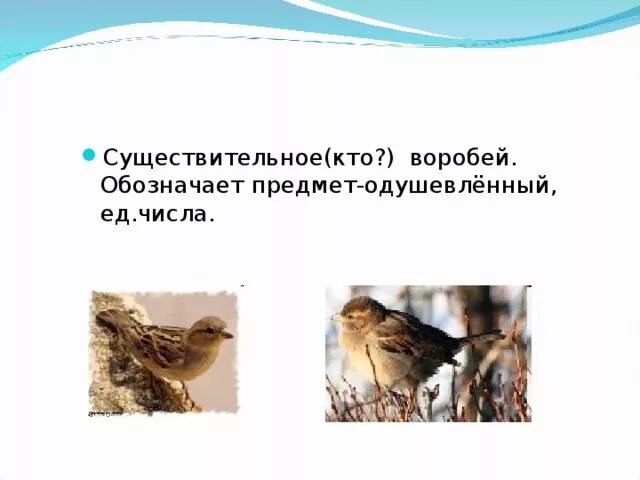 Существительное(кто?) воробей. Обозначает предмет-одушевлённый, ед.числа.